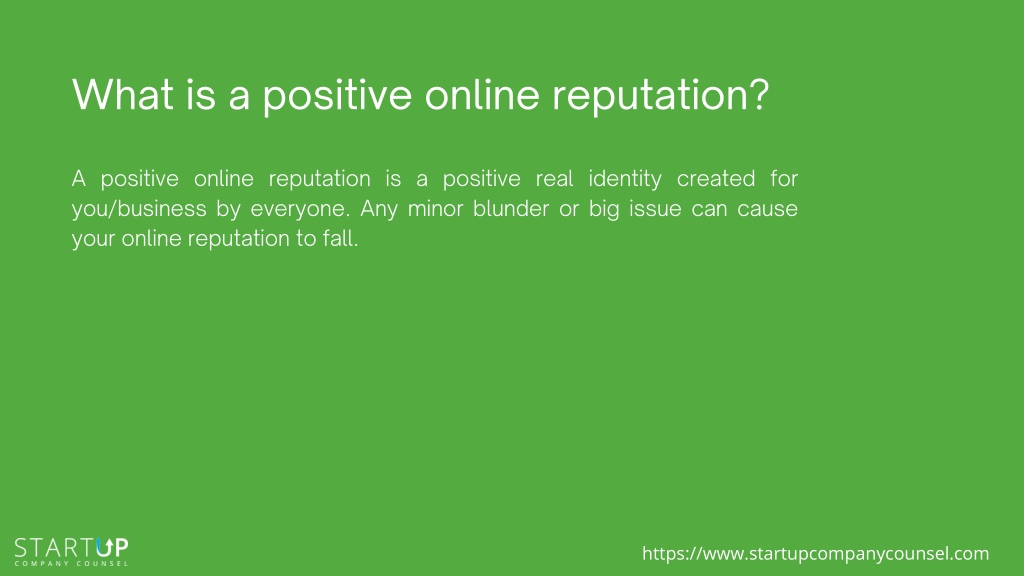 What is a positive online reputation?

A positive online reputation is a positive real identity created for you/business by everyone. Any minor blunder or big issue can cause your online reputation to fall.

STARTUP
COMPANY COUNSEL

https://www.startupcompanycounsel.com